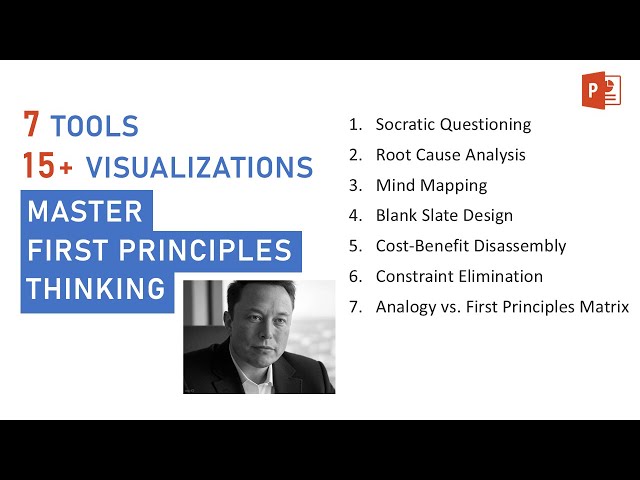 7 TOOLS
15+ VISUALIZATIONS
MASTER
FIRST PRINCIPLES
THINKING

1. Socratic Questioning
2. Root Cause Analysis
3. Mind Mapping
4. Blank Slate Design
5. Cost-Benefit Disassembly
6. Constraint Elimination
7. Analogy vs. First Principles Matrix